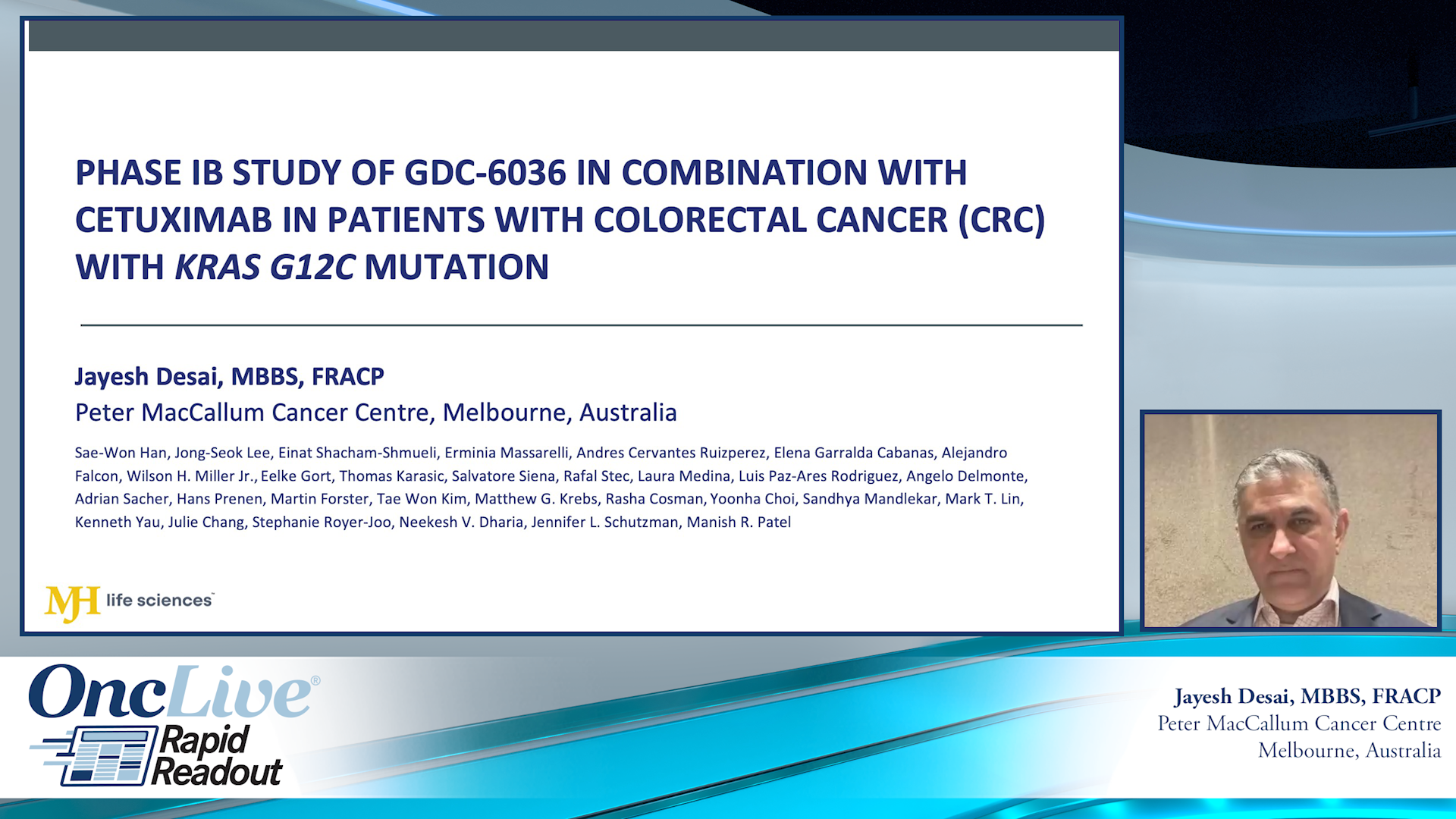 PHASE IB STUDY OF GDC-6036 IN COMBINATION WITH CETUXIMAB IN PATIENTS WITH COLORECTAL CANCER (CRC) WITH KRAS G12C MUTATION

Jayesh Desai, MBBS, FRACP
Peter MacCallum Cancer Centre, Melbourne, Australia

Sae-Won Han, Jong-Seok Lee, Einat Shacham-Shmueli, Erminia Massarelli, Andres Cervantes Ruizperez, Elena Garralda Cabanas, Alejandro Falcon, Wilson H. Miller Jr., Eelke Gort, Thomas Karasic, Salvatore Siena, Rafal Stec, Laura Medina, Luis Paz-Ares Rodriguez, Angelo Delmonte, Adrian Sacher, Hans Prenen, Martin Forster, Tae Won Kim, Matthew G. Krebs, Rasha Cosman, Yoonha Choi, Sandhya Mandlekar, Mark T. Lin, Kenneth Yau, Julie Chang, Stephanie Royer-Joo, Neekesh V. Dharia, Jennifer L. Schutzman, Manish R. Patel

MJH life sciences

OncLive®
Rapid Readout

Jayesh Desai, MBBS, FRACP
Peter MacCallum Cancer Centre
Melbourne, Australia